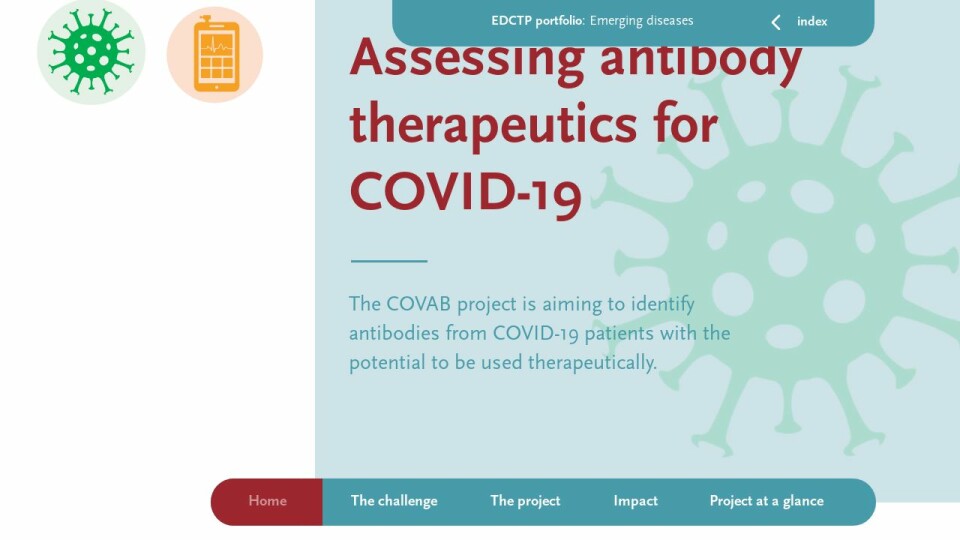 EDCTP portfolio: Emerging diseases

index

Assessing antibody therapeutics for COVID-19

The COVAB project is aiming to identify antibodies from COVID-19 patients with the potential to be used therapeutically.

Home The challenge The project Impact Project at a glance